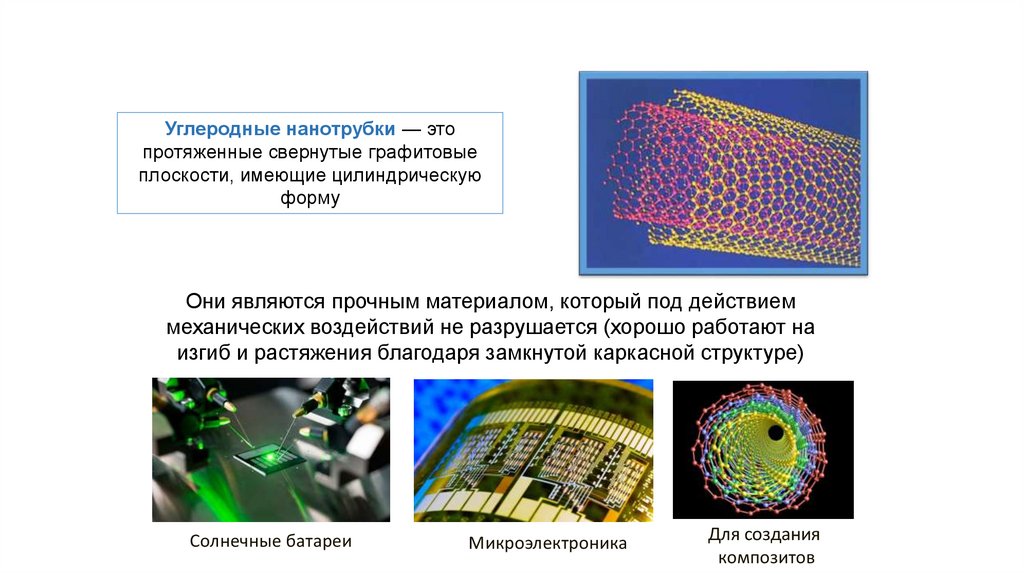 Углеродные нанотрубки — это протяженные свернутые графитовые плоскости, имеющие цилиндрическую форму

Они являются прочным материалом, который под действием механических воздействий не разрушается (хорошо работают на изгиб и растяжения благодаря замкнутой каркасной структуре)

Солнечные батареи

Микроэлектроника

Для создания композитов